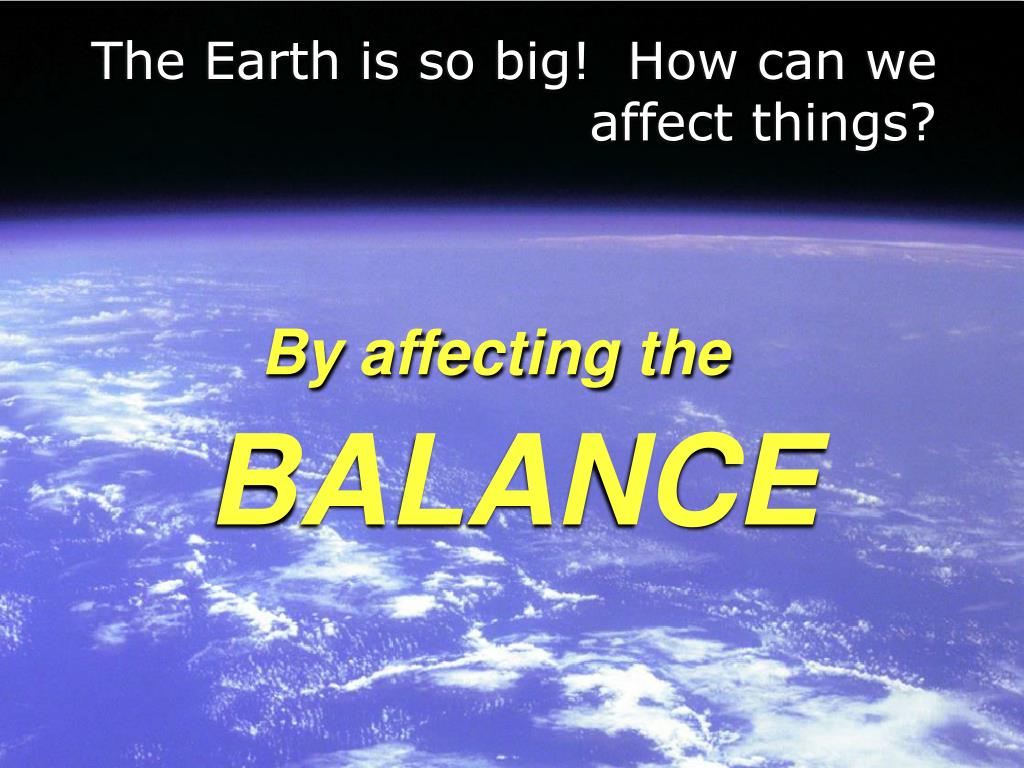 The Earth is so big!  How can we affect things?

By affecting the

BALANCE